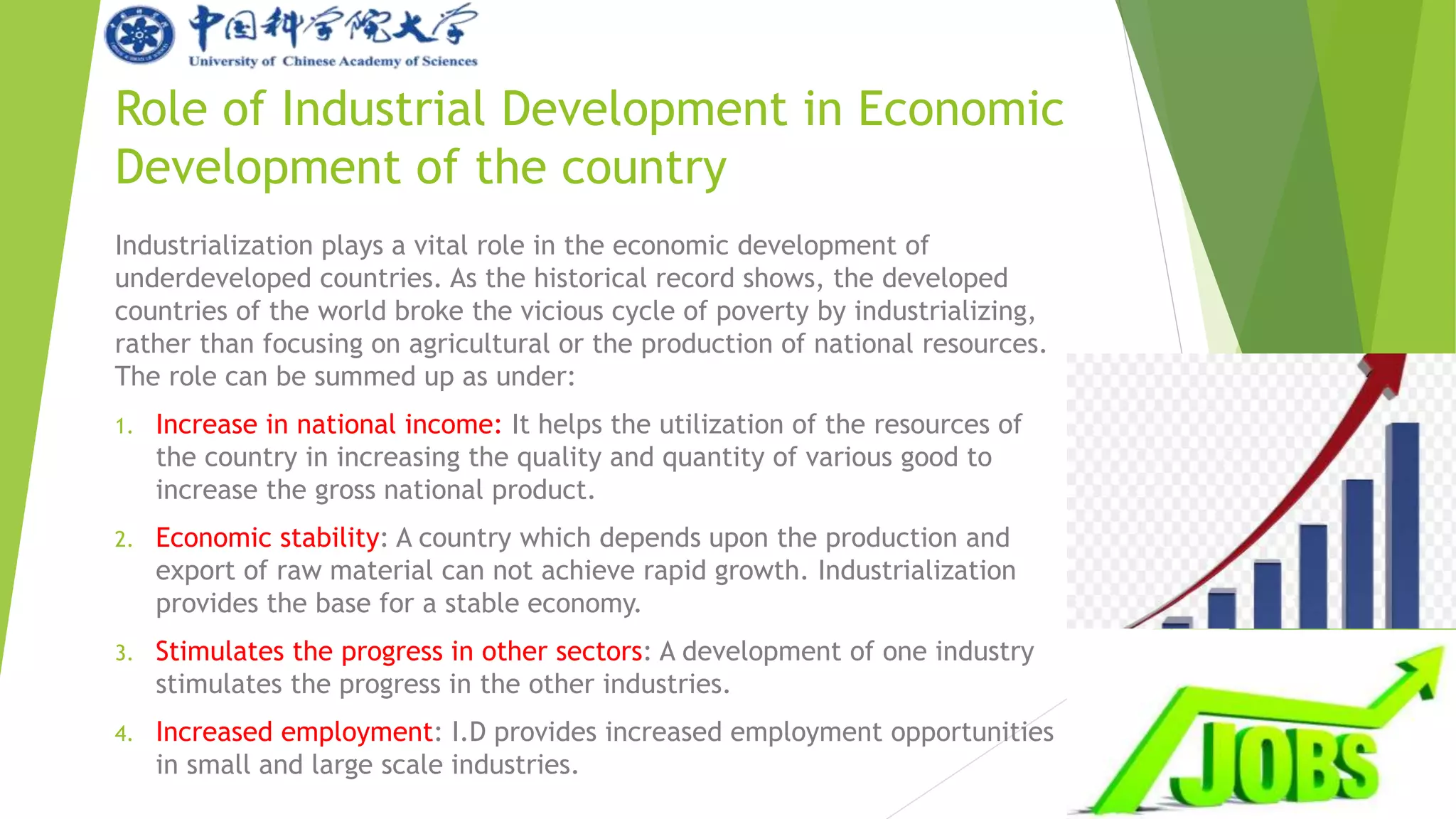 中国科学院大学
University of Chinese Academy of Sciences

Role of Industrial Development in Economic Development of the country

Industrialization plays a vital role in the economic development of underdeveloped countries. As the historical record shows, the developed countries of the world broke the vicious cycle of poverty by industrializing, rather than focusing on agricultural or the production of national resources. The role can be summed up as under:

1. Increase in national income: It helps the utilization of the resources of the country in increasing the quality and quantity of various good to increase the gross national product.

2. Economic stability: A country which depends upon the production and export of raw material can not achieve rapid growth. Industrialization provides the base for a stable economy.

3. Stimulates the progress in other sectors: A development of one industry stimulates the progress in the other industries.

4. Increased employment: I.D provides increased employment opportunities in small and large scale industries.

JOBS